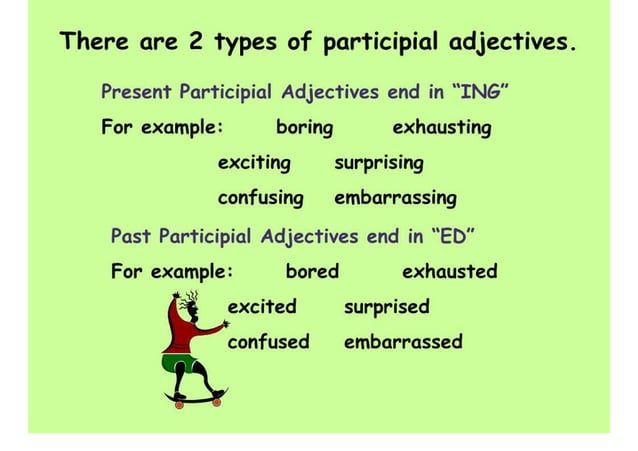 There are 2 types of participial adjectives.

Present Participial Adjectives end in “ING”

For example: boring exhausting

exciting surprising

confusing embarrassing

Past Participial Adjectives end in “ED”

For example: bored exhausted

excited surprised

confused embarrassed